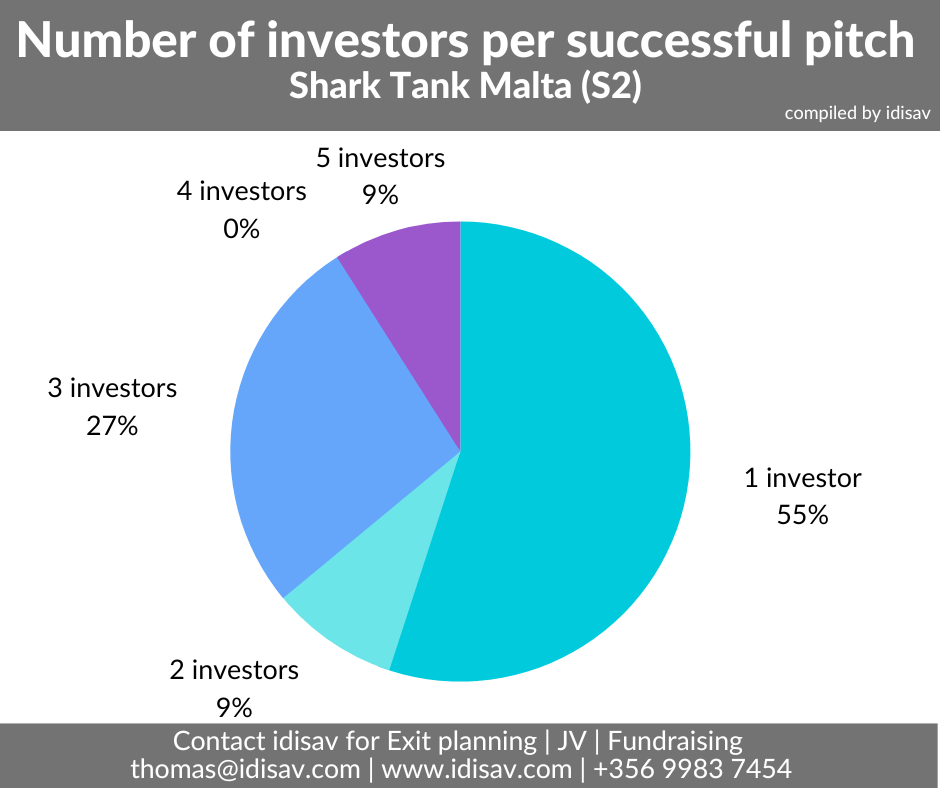 Number of investors per successful pitch
Shark Tank Malta (S2)
compiled by idisav

5 investors
9%

4 investors
0%

3 investors
27%

1 investor
55%

2 investors
9%

Contact idisav for Exit planning | JV | Fundraising
thomas@idisav.com | www.idisav.com | +356 9983 7454